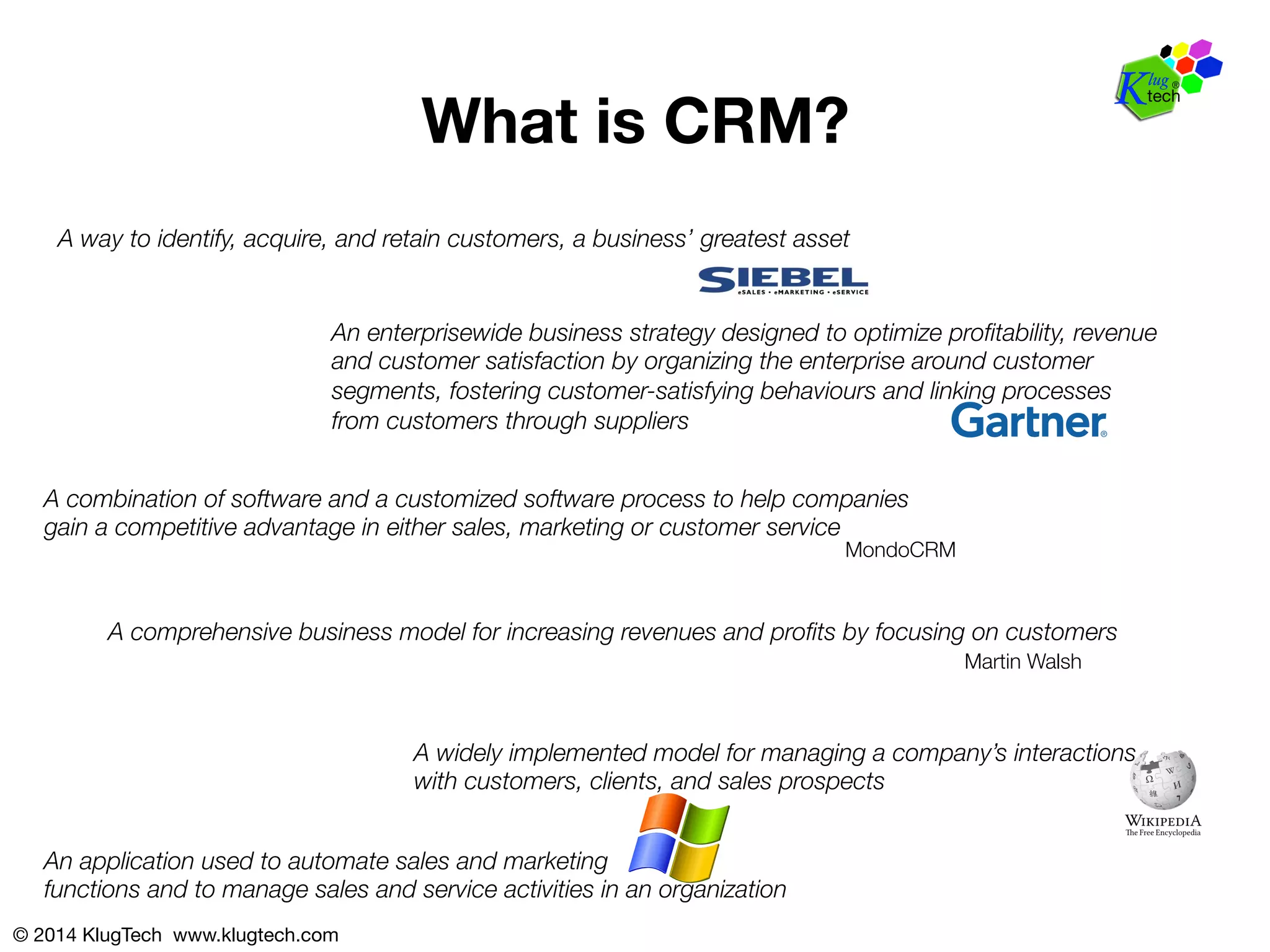 Klug tech ®

What is CRM?

A way to identify, acquire, and retain customers, a business' greatest asset

SIEBEL
eSALES • eMARKETING • eSERVICE

An enterprisewide business strategy designed to optimize profitability, revenue and customer satisfaction by organizing the enterprise around customer segments, fostering customer-satisfying behaviours and linking processes from customers through suppliers

Gartner®

A combination of software and a customized software process to help companies gain a competitive advantage in either sales, marketing or customer service

MondoCRM

A comprehensive business model for increasing revenues and profits by focusing on customers

Martin Walsh

A widely implemented model for managing a company's interactions with customers, clients, and sales prospects

WIKIPEDIA
The Free Encyclopedia

An application used to automate sales and marketing functions and to manage sales and service activities in an organization

© 2014 KlugTech www.klugtech.com